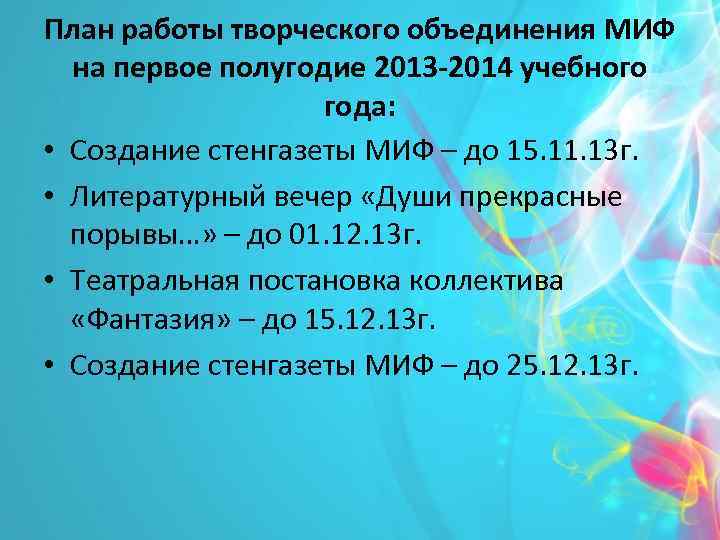 План работы творческого объединения МИФ на первое полугодие 2013-2014 учебного года:

• Создание стенгазеты МИФ – до 15.11.13г.
• Литературный вечер «Души прекрасные порывы…» – до 01.12.13г.
• Театральная постановка коллектива «Фантазия» – до 15.12.13г.
• Создание стенгазеты МИФ – до 25.12.13г.